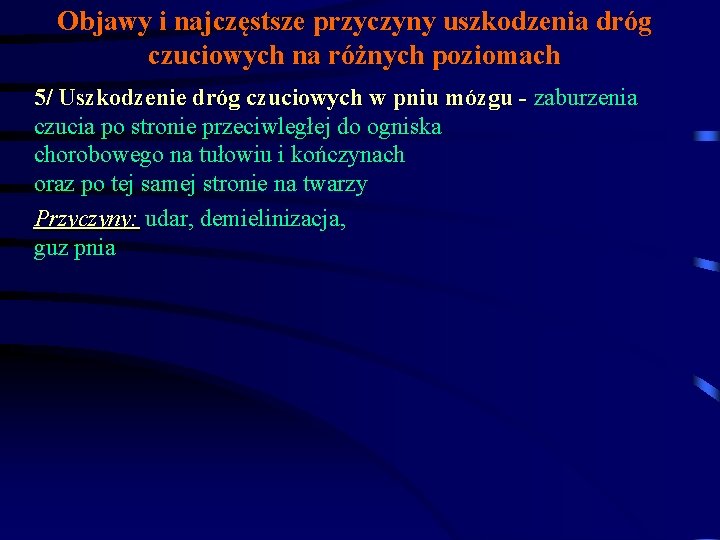 Objawy i najczęstsze przyczyny uszkodzenia dróg czuciowych na różnych poziomach

5/ Uszkodzenie dróg czuciowych w pniu mózgu - zaburzenia czucia po stronie przeciwległej do ogniska chorobowego na tułowiu i kończynach oraz po tej samej stronie na twarzy

Przyczyny: udar, demielinizacja, guz pnia